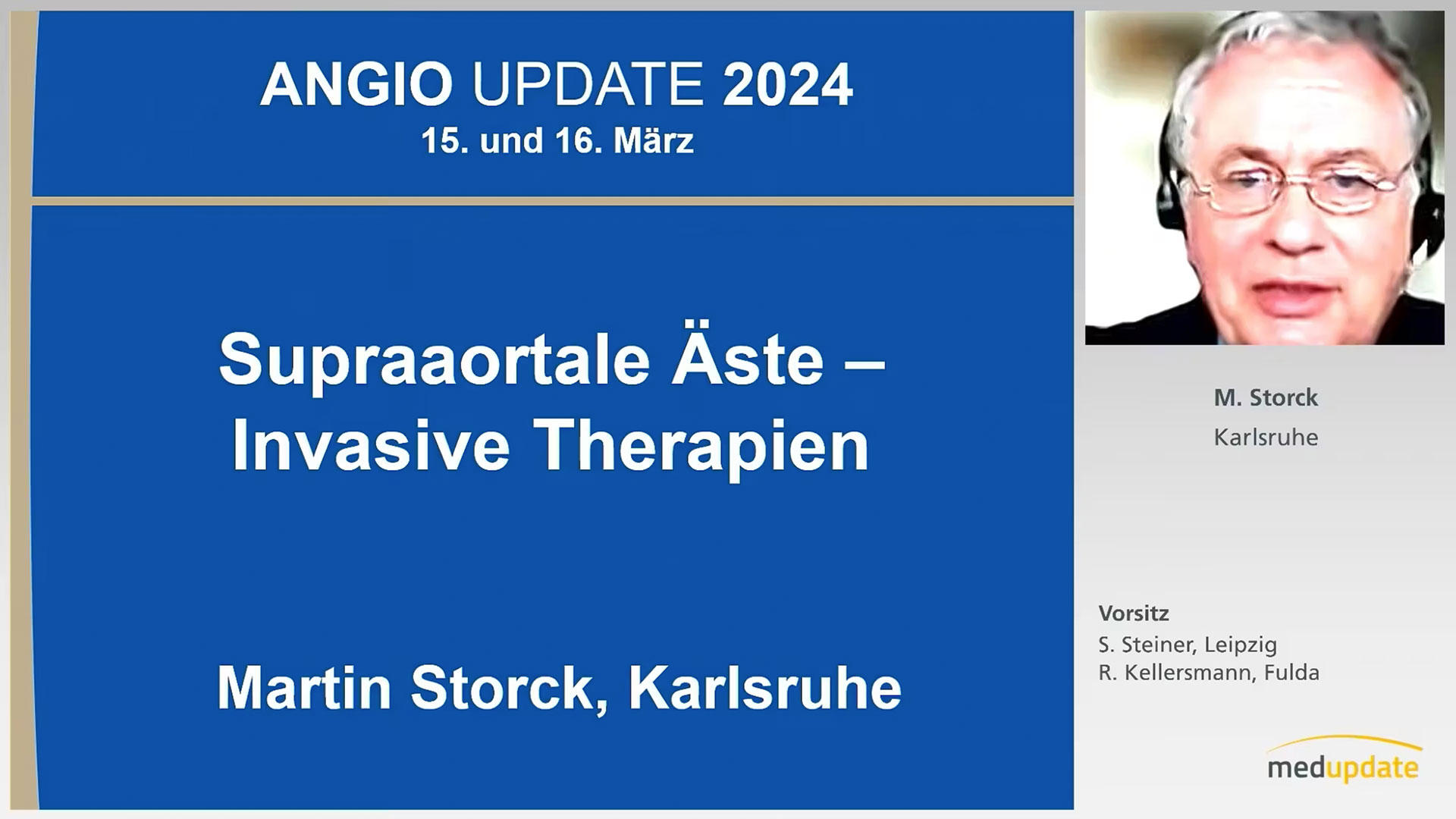 ANGIO UPDATE 2024
15. und 16. März

Supraaortale Äste –
Invasive Therapien

Martin Storck, Karlsruhe

M. Storck
Karlsruhe

Vorsitz
S. Steiner, Leipzig
R. Kellersmann, Fulda

medupdate